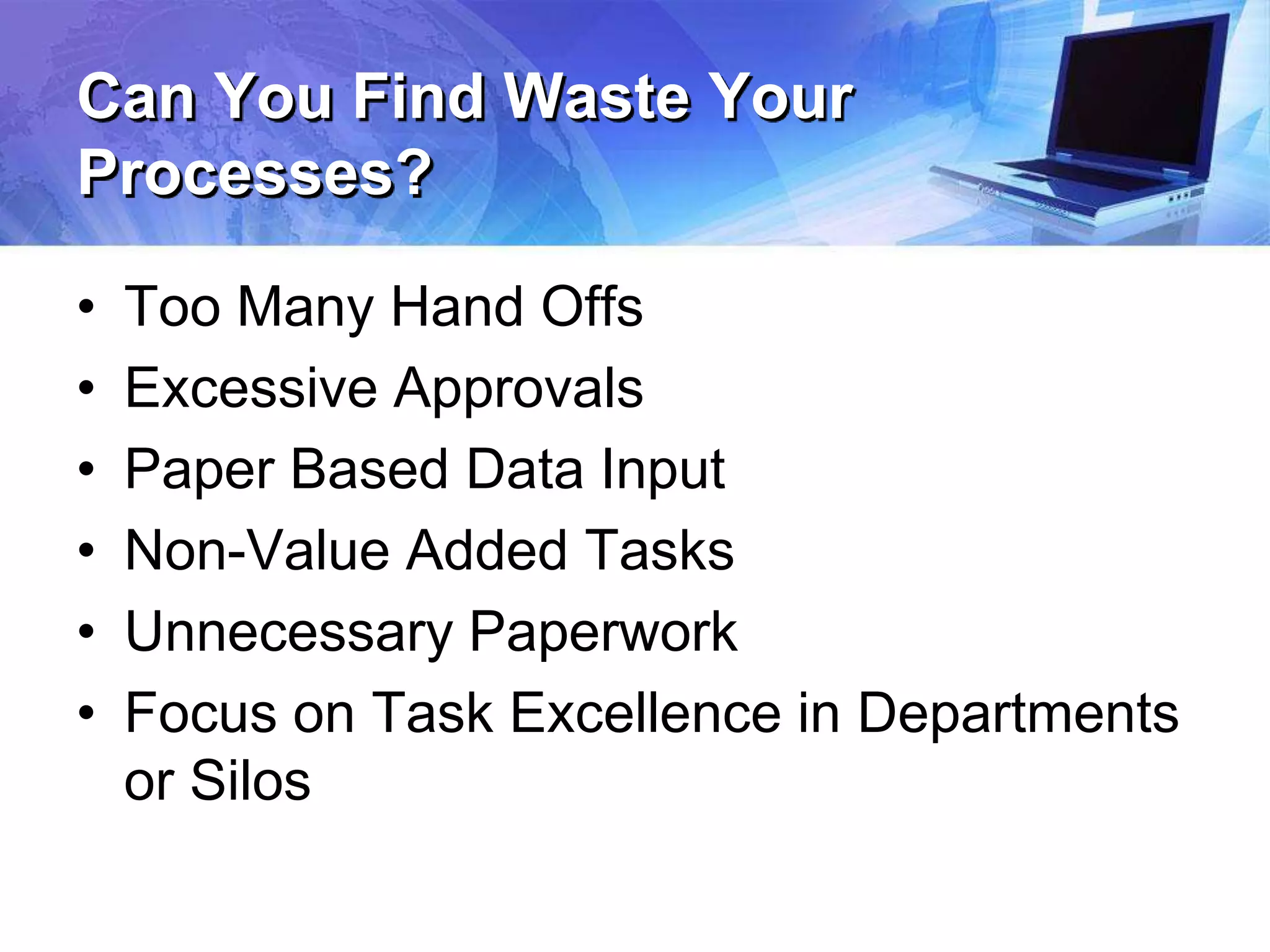 Can You Find Waste Your Processes?

• Too Many Hand Offs
• Excessive Approvals
• Paper Based Data Input
• Non-Value Added Tasks
• Unnecessary Paperwork
• Focus on Task Excellence in Departments or Silos